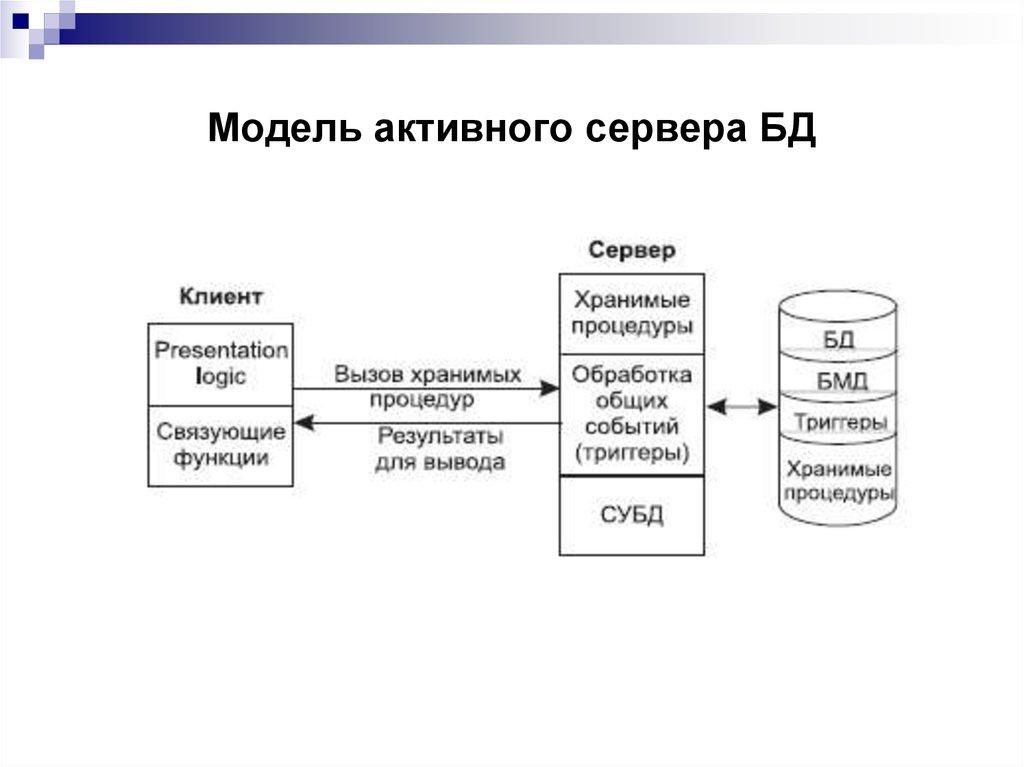 Модель активного сервера БД

Клиент

Presentation logic

Связующие функции

Вызов хранимых процедур

Результаты для вывода

Сервер

Хранимые процедуры

Обработка общих событий (триггеры)

СУБД

БД

БМД

Триггеры

Хранимые процедуры